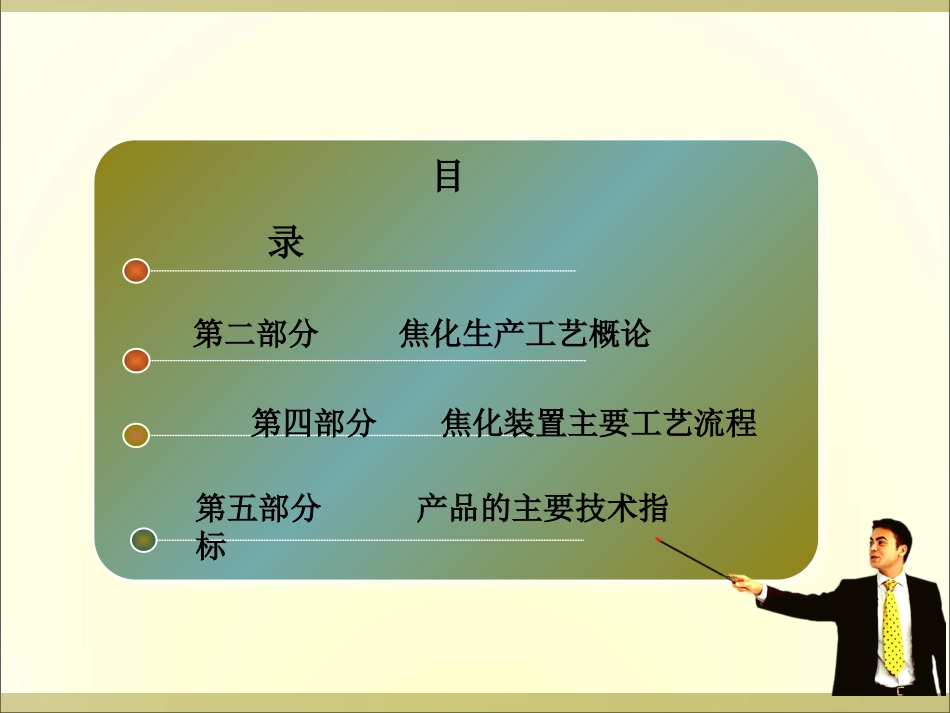 目

录

第二部分　　焦化生产工艺概论

第四部分　　焦化装置主要工艺流程

第五部分　　产品的主要技术指标